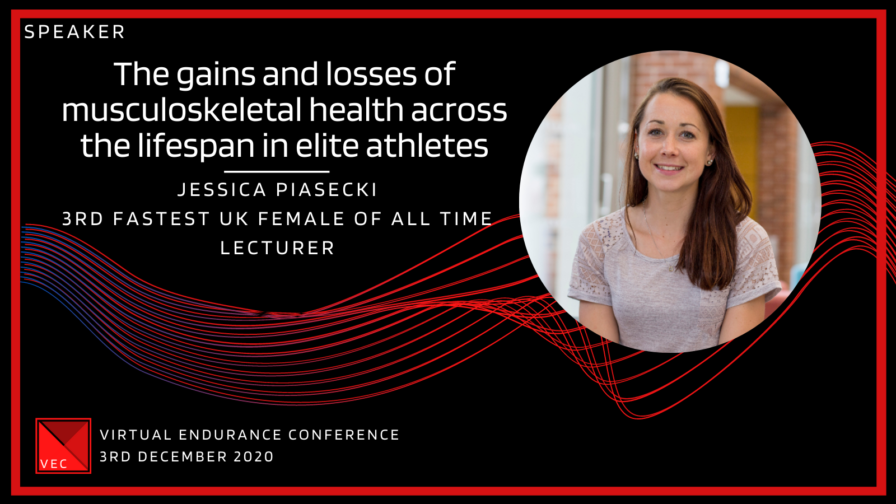 SPEAKER

The gains and losses of musculoskeletal health across the lifespan in elite athletes

JESSICA PIASECKI
3RD FASTEST UK FEMALE OF ALL TIME
LECTURER

VEC

VIRTUAL ENDURANCE CONFERENCE
3RD DECEMBER 2020